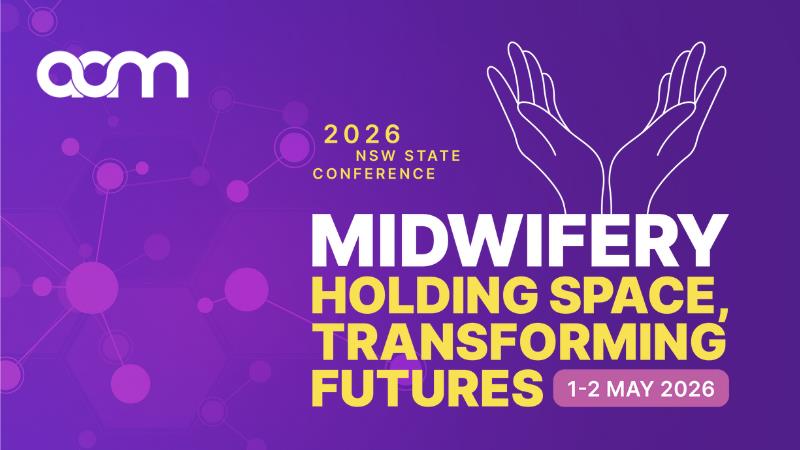 acm

2026
NSW STATE
CONFERENCE

MIDWIFERY
HOLDING SPACE,
TRANSFORMING
FUTURES

1-2 MAY 2026